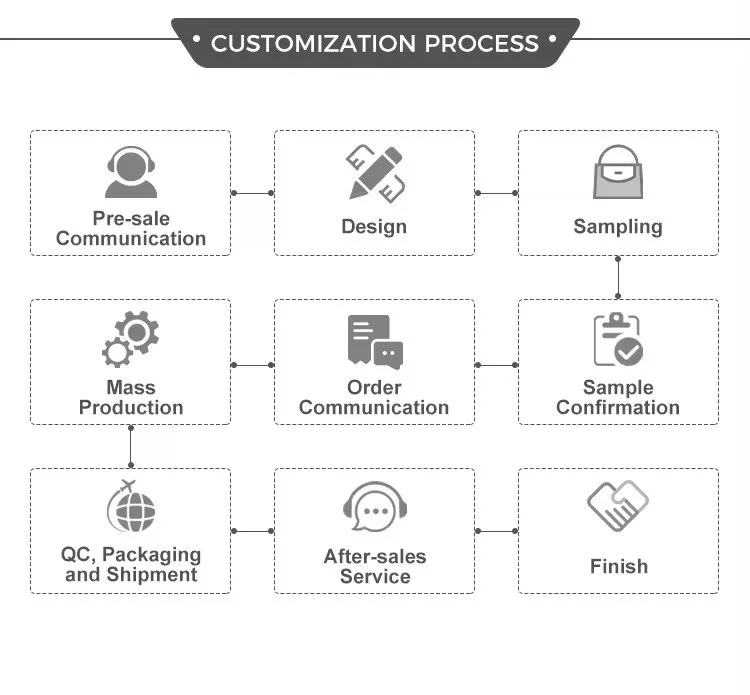 CUSTOMIZATION PROCESS

Pre-sale Communication

Design

Sampling

Mass Production

Order Communication

Sample Confirmation

QC, Packaging and Shipment

After-sales Service

Finish